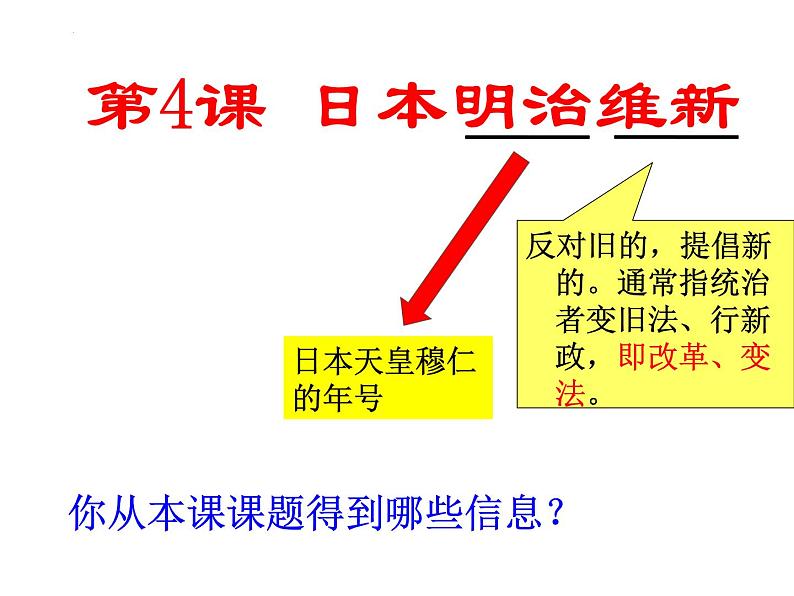 第4课 日本明治维新

日本天皇穆仁的年号

反对旧的，提倡新的。通常指统治者变旧法、行新政，即改革、变法。

你从本课课题得到哪些信息？